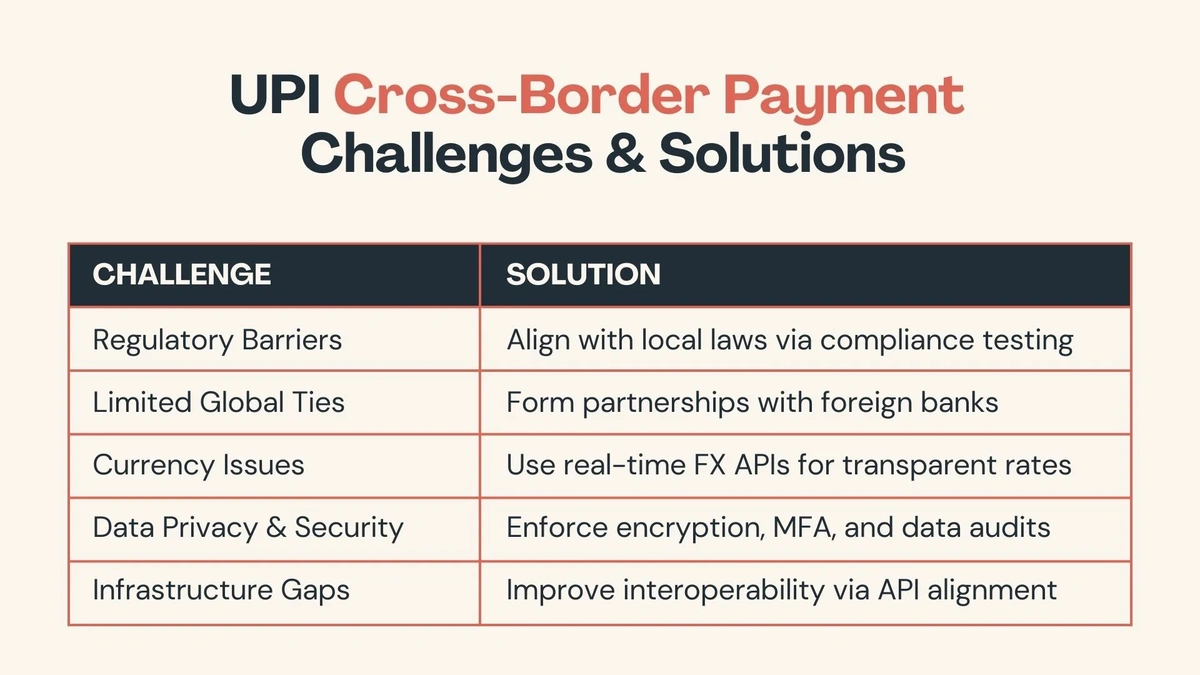 UPI Cross-Border Payment Challenges & Solutions

| CHALLENGE | SOLUTION |
|---|---|
| Regulatory Barriers | Align with local laws via compliance testing |
| Limited Global Ties | Form partnerships with foreign banks |
| Currency Issues | Use real-time FX APIs for transparent rates |
| Data Privacy & Security | Enforce encryption, MFA, and data audits |
| Infrastructure Gaps | Improve interoperability via API alignment |